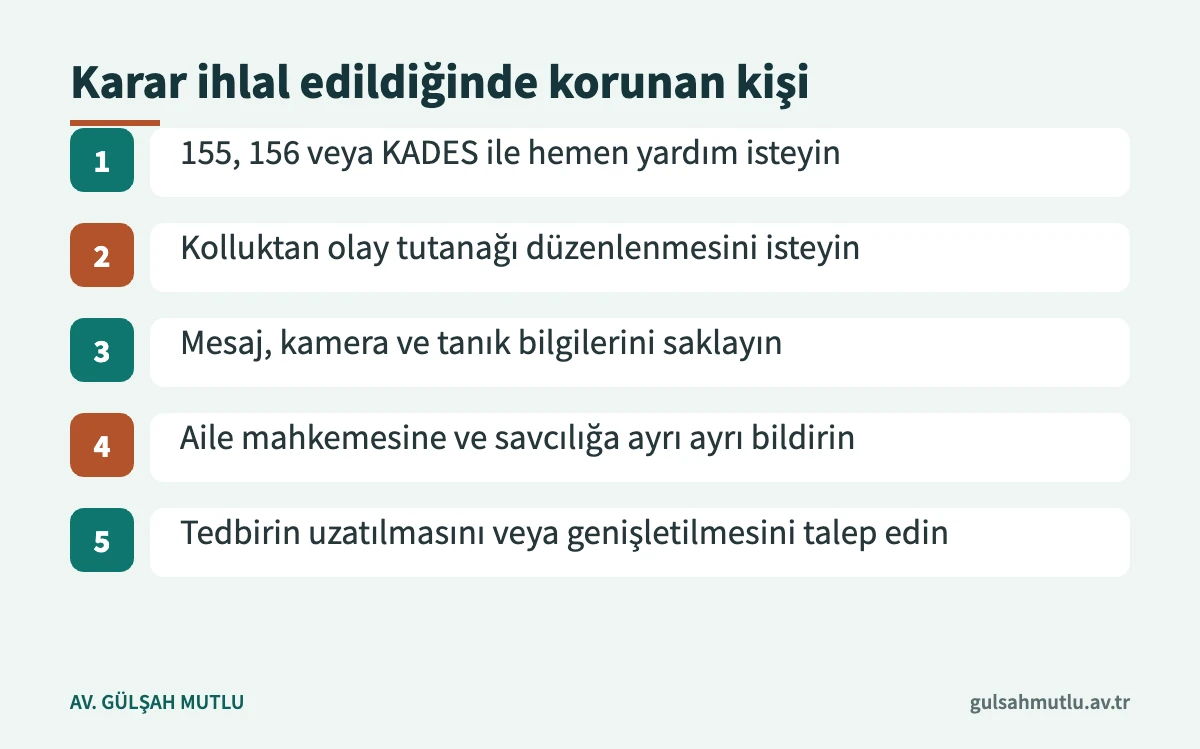 Karar ihlal edildiğinde korunan kişi

1 155, 156 veya KADES ile hemen yardım isteyin

2 Kolluktan olay tutanağı düzenlenmesini isteyin

3 Mesaj, kamera ve tanık bilgilerini saklayın

4 Aile mahkemesine ve savcılığa ayrı ayrı bildirin

5 Tedbirin uzatılmasını veya genişletilmesini talep edin

AV. GÜLŞAH MUTLU

gulsahmutlu.av.tr